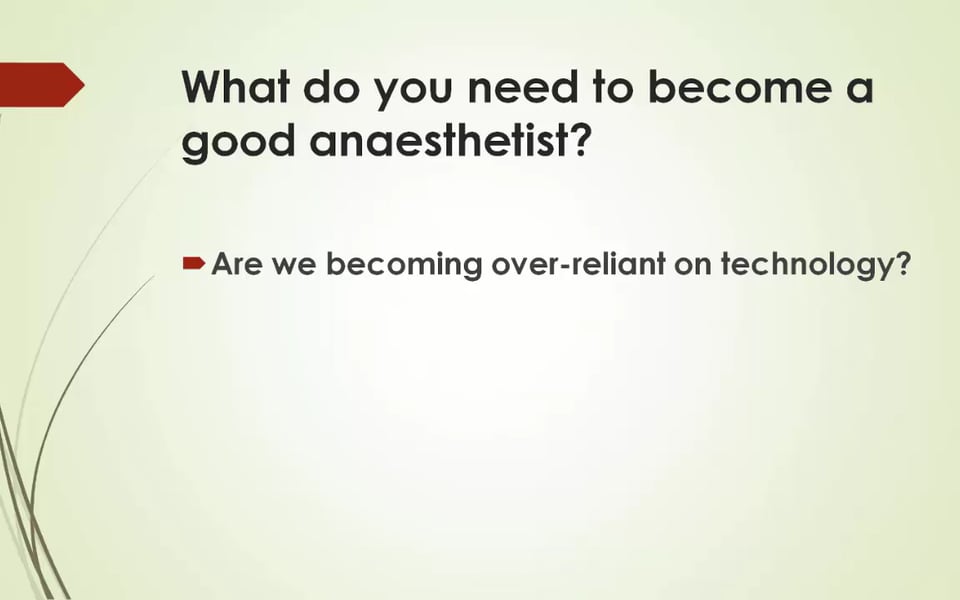 What do you need to become a good anaesthetist?

Are we becoming over-reliant on technology?